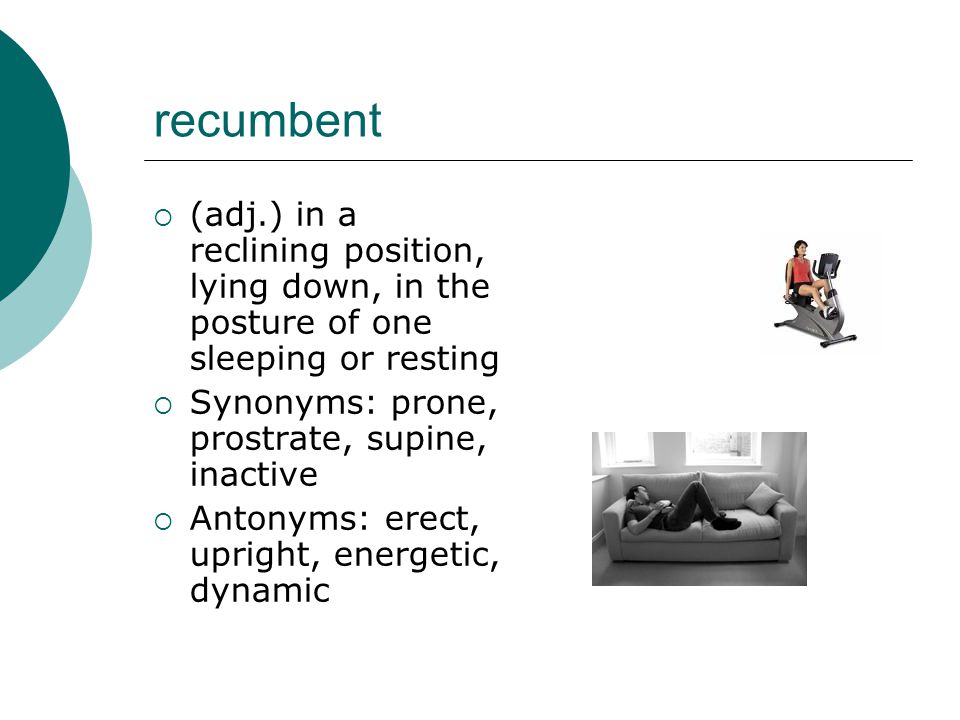 recumbent

○ (adj.) in a reclining position, lying down, in the posture of one sleeping or resting
○ Synonyms: prone, prostrate, supine, inactive
○ Antonyms: erect, upright, energetic, dynamic